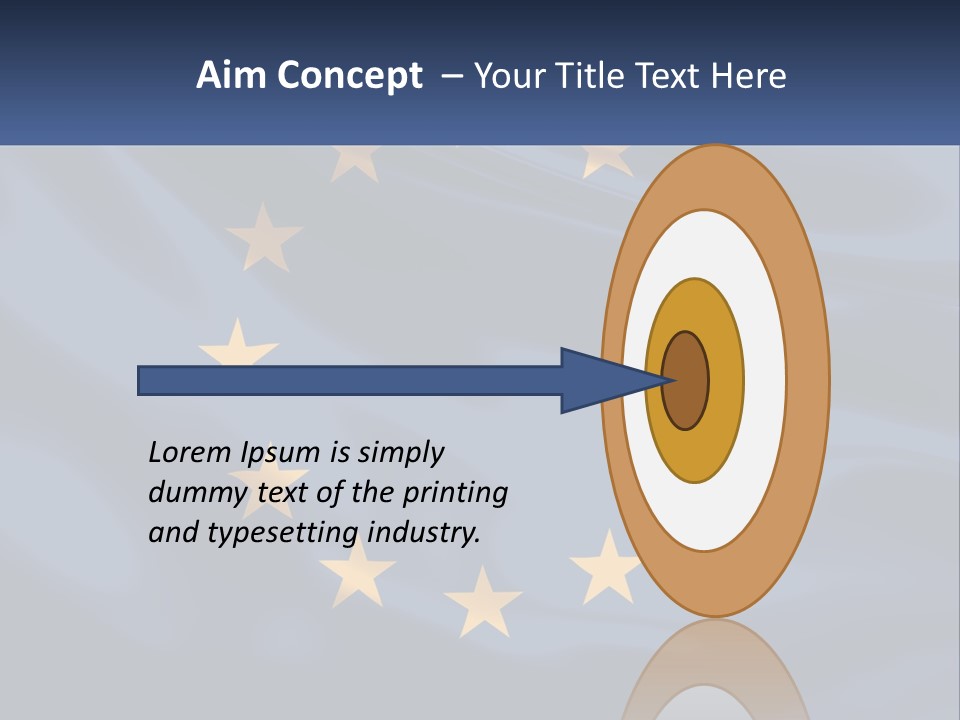 Aim Concept – Your Title Text Here

Lorem Ipsum is simply dummy text of the printing and typesetting industry.